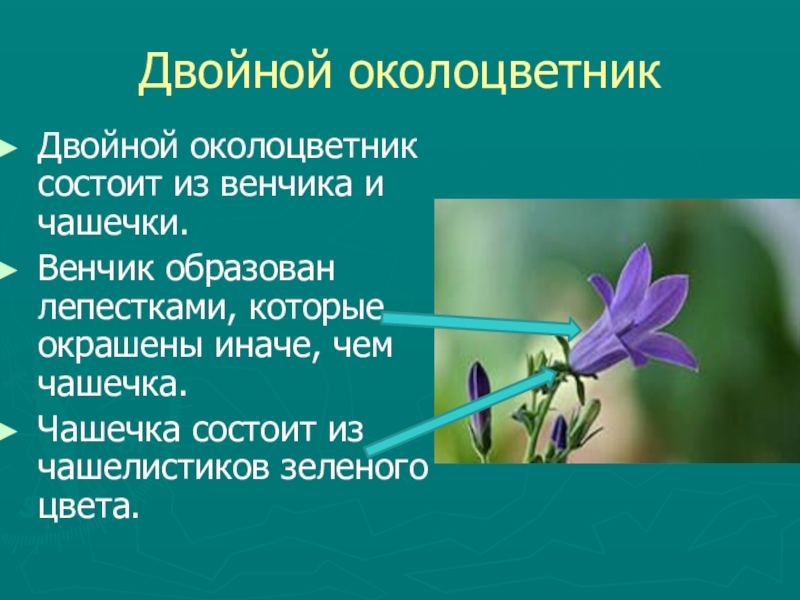 Двойной околоцветник

► Двойной околоцветник состоит из венчика и чашечки.

► Венчик образован лепестками, которые окрашены иначе, чем чашечка.

► Чашечка состоит из чашелистиков зеленого цвета.